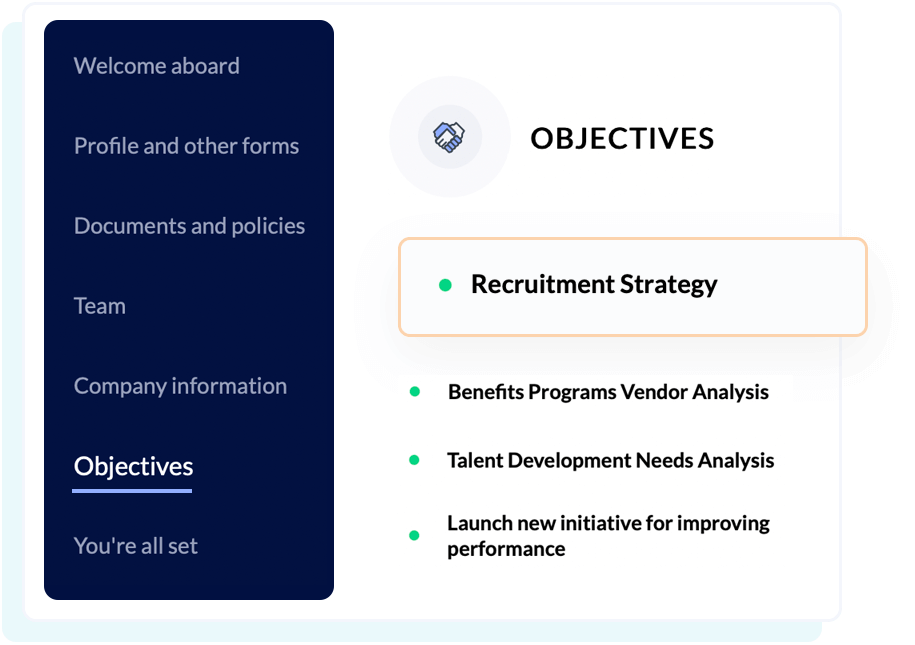 Welcome aboard

Profile and other forms

Documents and policies

Team

Company information

Objectives

You're all set

OBJECTIVES

Recruitment Strategy

Benefits Programs Vendor Analysis

Talent Development Needs Analysis

Launch new initiative for improving performance